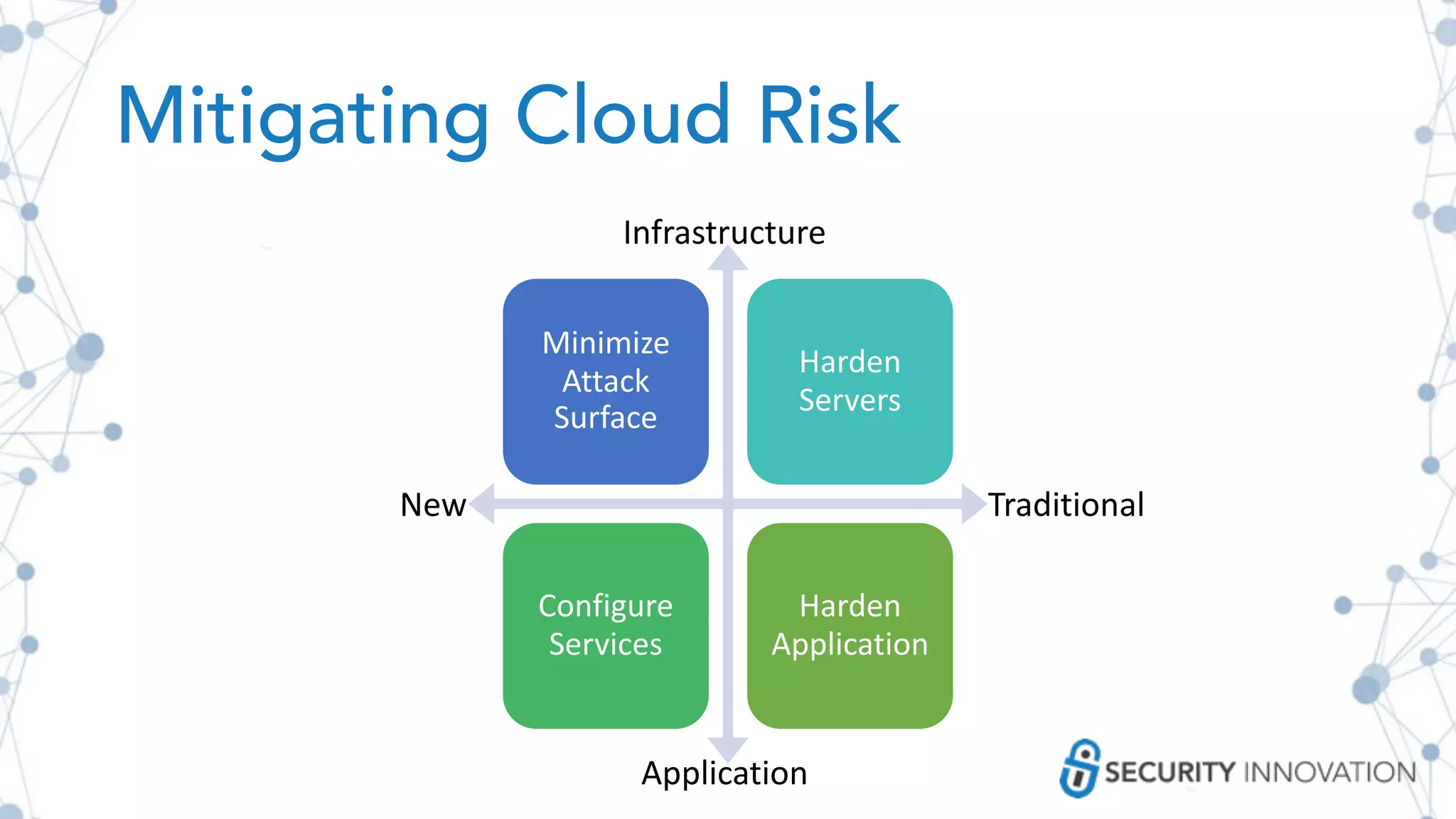 Mitigating Cloud Risk

Infrastructure

Minimize Attack Surface

Harden Servers

New

Traditional

Configure Services

Harden Application

Application

SECURITY INNOVATION